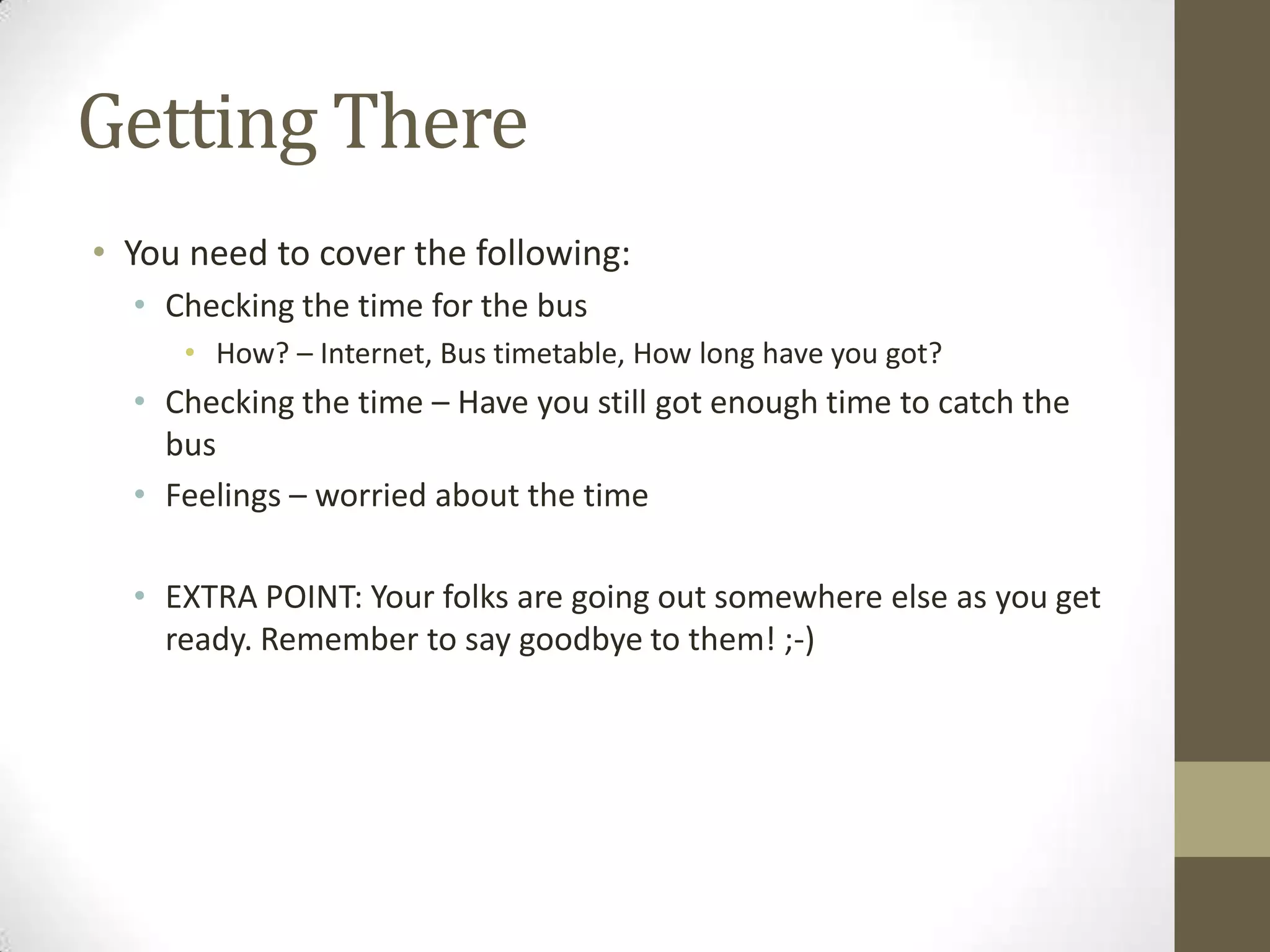 Getting There

• You need to cover the following:
  • Checking the time for the bus
    • How? – Internet, Bus timetable, How long have you got?
  • Checking the time – Have you still got enough time to catch the bus
  • Feelings – worried about the time

  • EXTRA POINT: Your folks are going out somewhere else as you get ready. Remember to say goodbye to them! ;-)